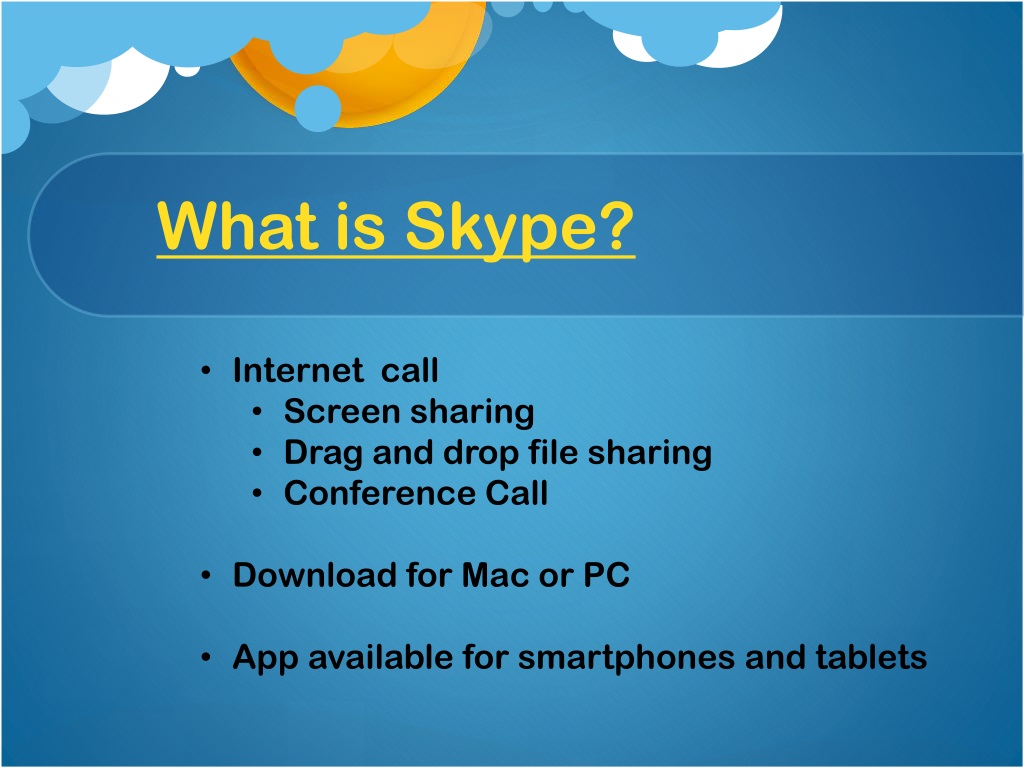 What is Skype?

• Internet call
  • Screen sharing
  • Drag and drop file sharing
  • Conference Call

• Download for Mac or PC

• App available for smartphones and tablets